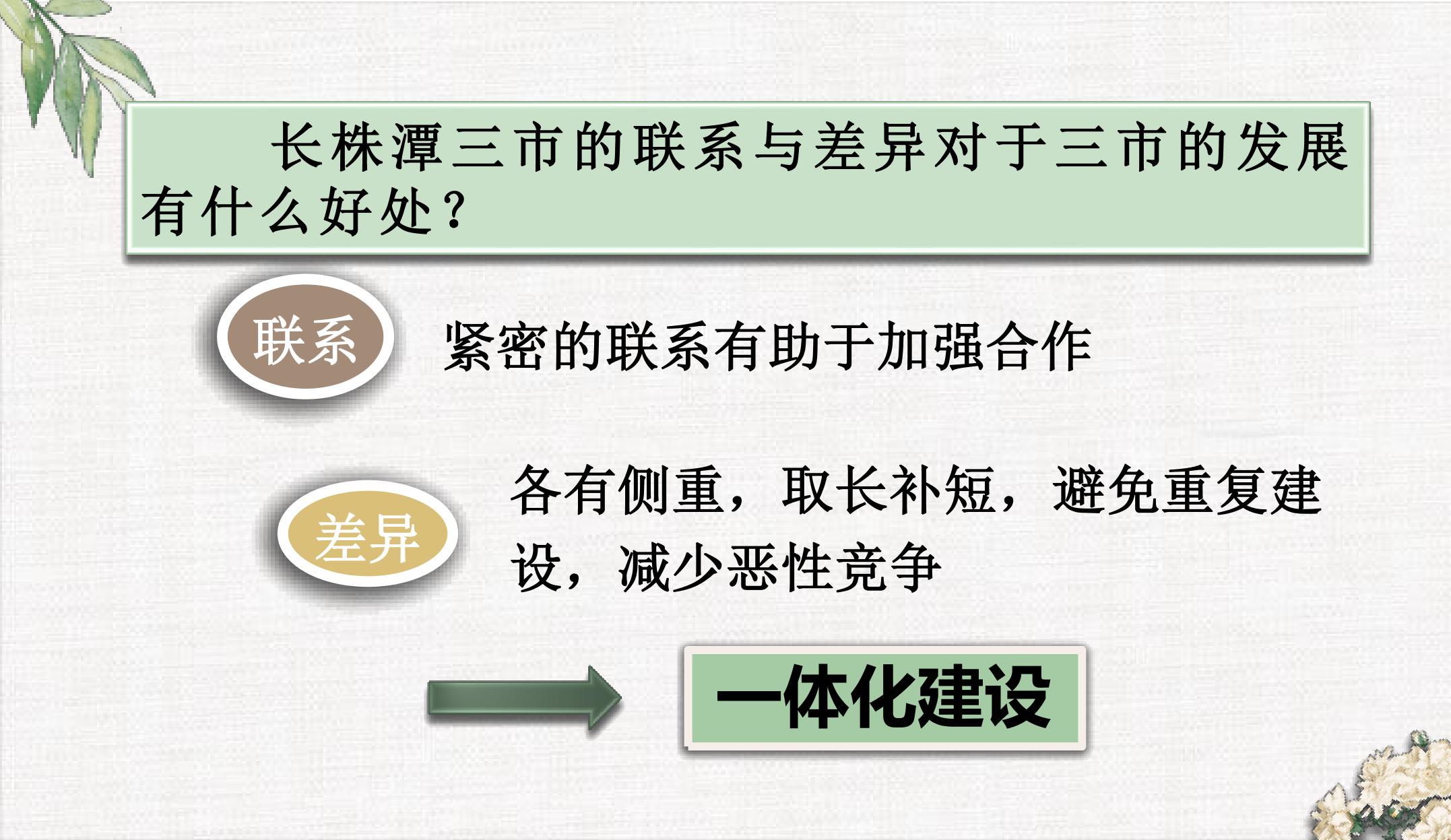 长株潭三市的联系与差异对于三市的发展有什么好处？

联系

紧密的联系有助于加强合作

差异

各有侧重，取长补短，避免重复建设，减少恶性竞争

一体化建设